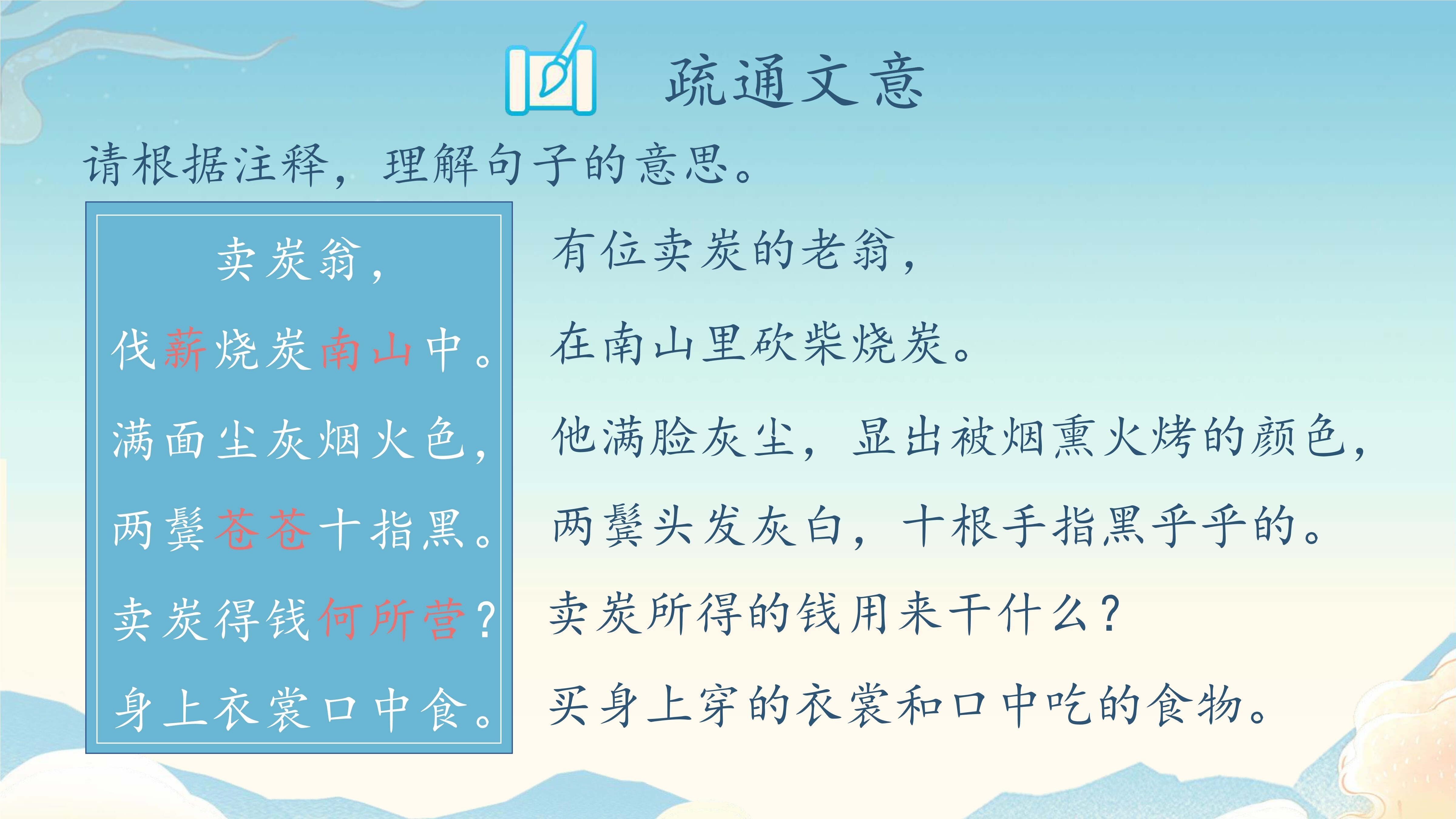 疏通文意

请根据注释，理解句子的意思。

卖炭翁，
伐薪烧炭南山中。
满面尘灰烟火色，
两鬓苍苍十指黑。
卖炭得钱何所营？
身上衣裳口中食。

有位卖炭的老翁，
在南山里砍柴烧炭。
他满脸灰尘，显出被烟熏火烤的颜色，
两鬓头发灰白，十根手指黑乎乎的。
卖炭所得的钱用来干什么？
买身上穿的衣裳和口中吃的食物。